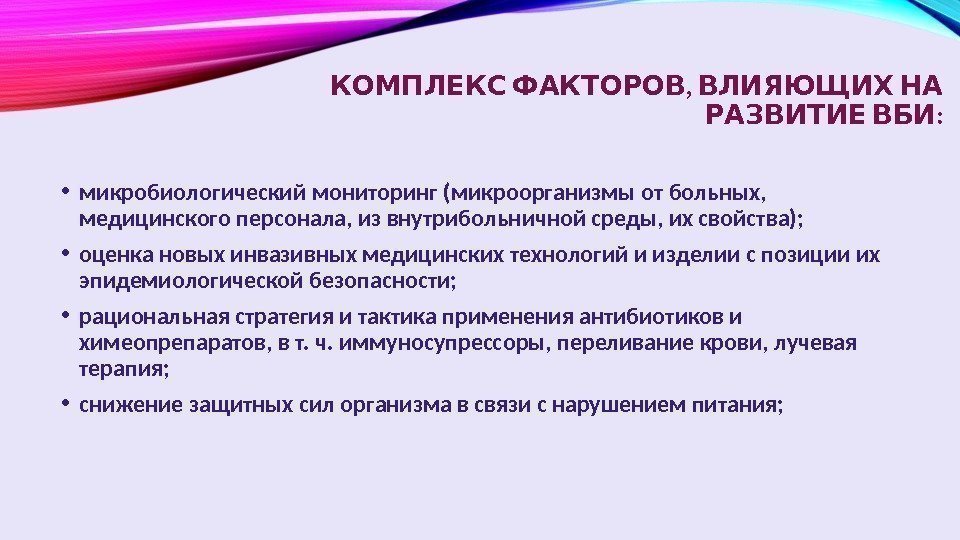 КОМПЛЕКС ФАКТОРОВ, ВЛИЯЮЩИХ НА РАЗВИТИЕ ВБИ:

• микробиологический мониторинг (микроорганизмы от больных, медицинского персонала, из внутрибольничной среды, их свойства);

• оценка новых инвазивных медицинских технологий и изделии с позиции их эпидемиологической безопасности;

• рациональная стратегия и тактика применения антибиотиков и химеопрепаратов, в т. ч. иммуносупрессоры, переливание крови, лучевая терапия;

• снижение защитных сил организма в связи с нарушением питания;